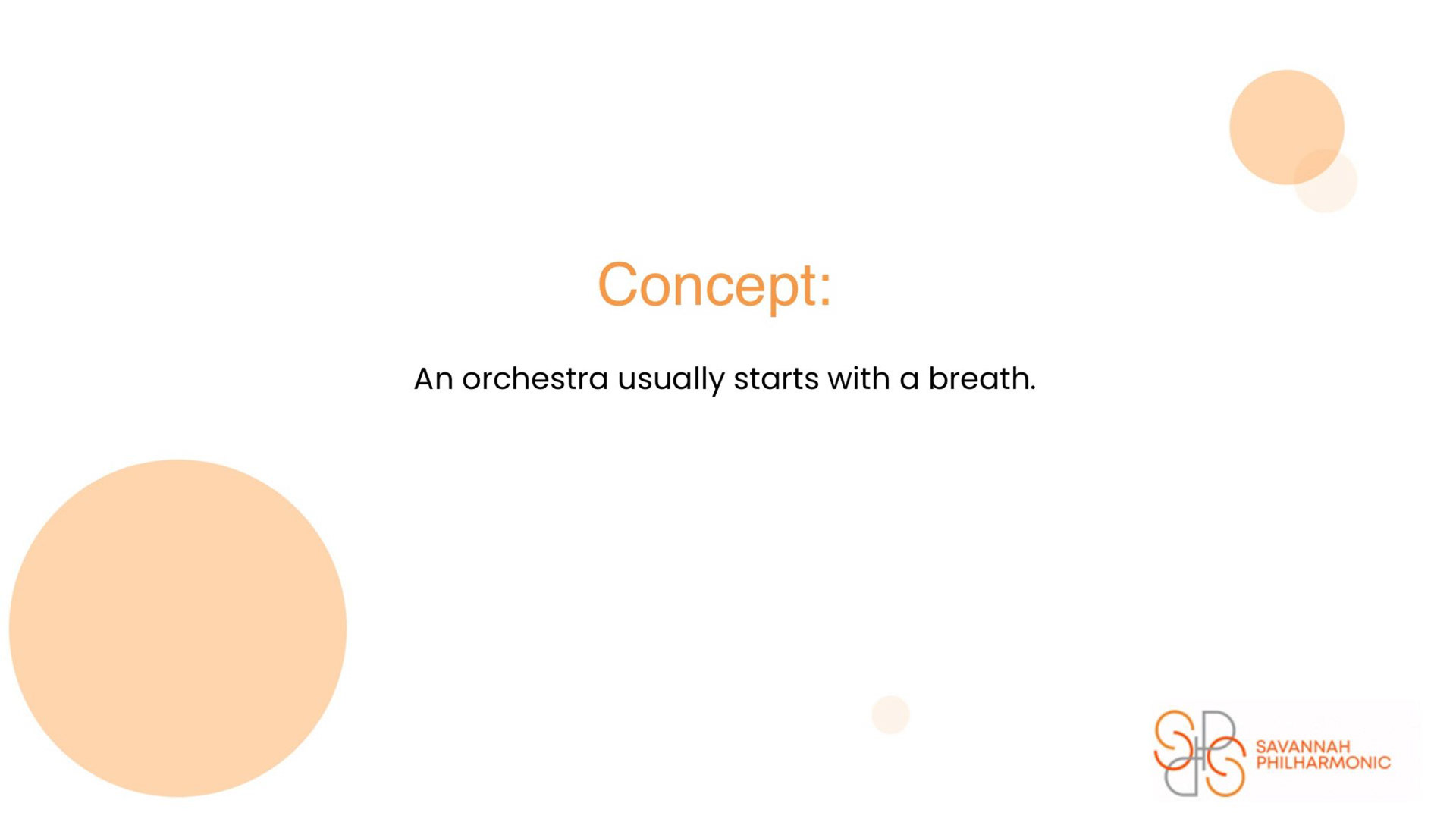 Concept:

An orchestra usually starts with a breath.

SAVANNAH PHILHARMONIC